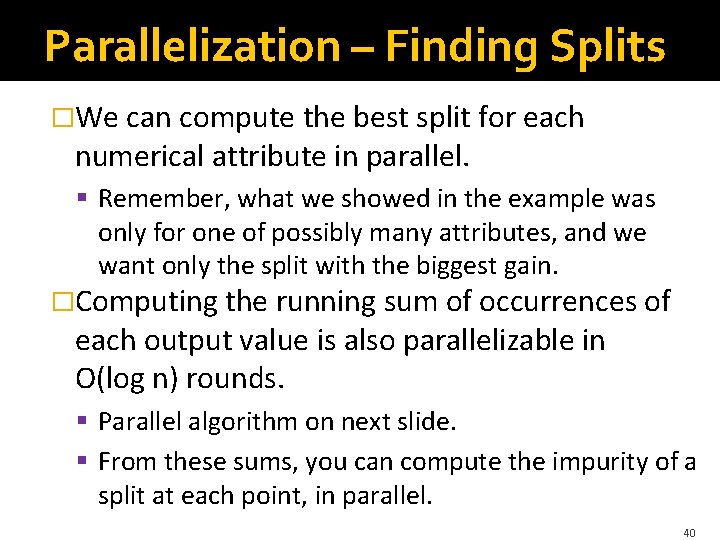 Parallelization – Finding Splits

□We can compute the best split for each numerical attribute in parallel.

▪ Remember, what we showed in the example was only for one of possibly many attributes, and we want only the split with the biggest gain.

□Computing the running sum of occurrences of each output value is also parallelizable in O(log n) rounds.

▪ Parallel algorithm on next slide.

▪ From these sums, you can compute the impurity of a split at each point, in parallel.

40